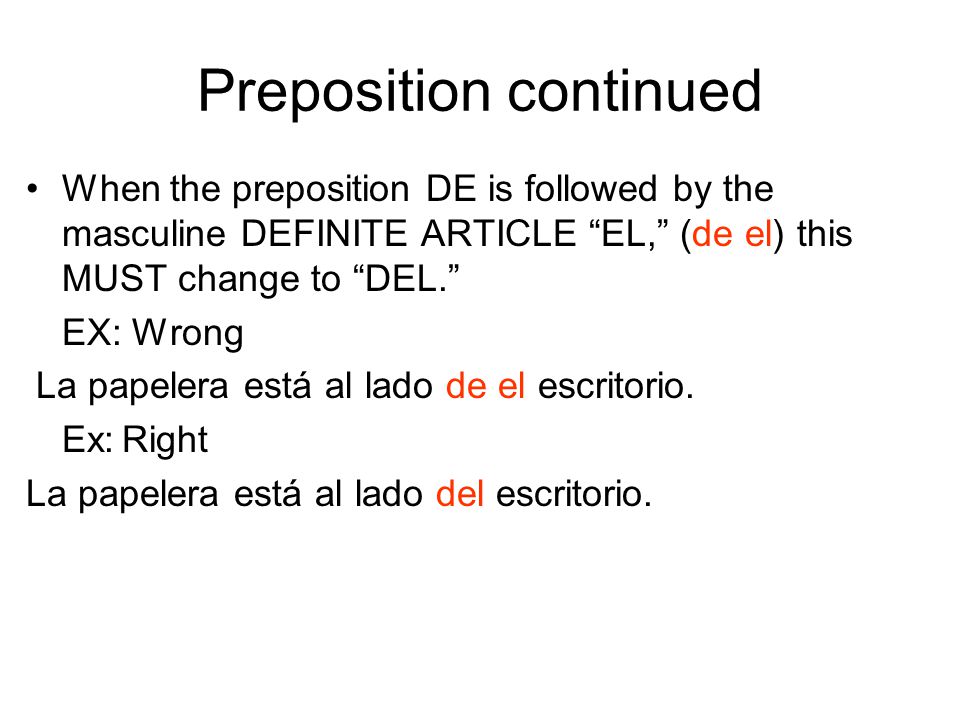 Preposition continued

• When the preposition DE is followed by the masculine DEFINITE ARTICLE “EL,” (de el) this MUST change to “DEL.”

EX: Wrong

La papelera está al lado de el escritorio.

Ex: Right

La papelera está al lado del escritorio.